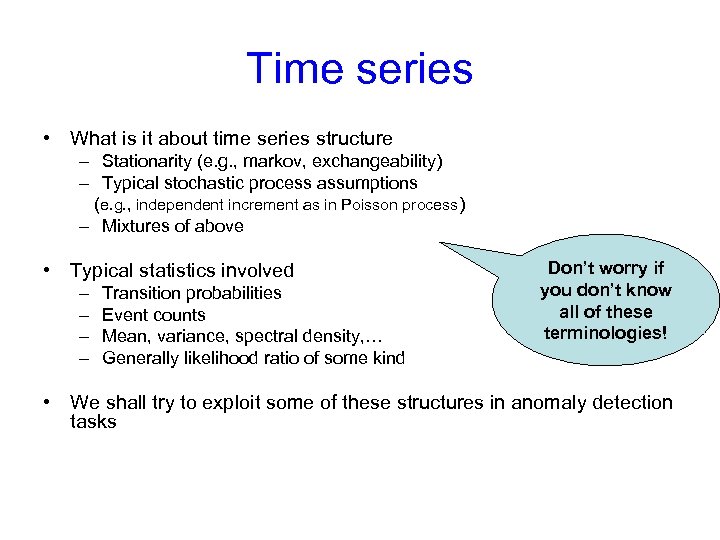 Time series

• What is it about time series structure
  – Stationarity (e.g., markov, exchangeability)
  – Typical stochastic process assumptions (e.g., independent increment as in Poisson process)
  – Mixtures of above

• Typical statistics involved
  – Transition probabilities
  – Event counts
  – Mean, variance, spectral density,…
  – Generally likelihood ratio of some kind

• We shall try to exploit some of these structures in anomaly detection tasks

Don't worry if you don't know all of these terminologies!